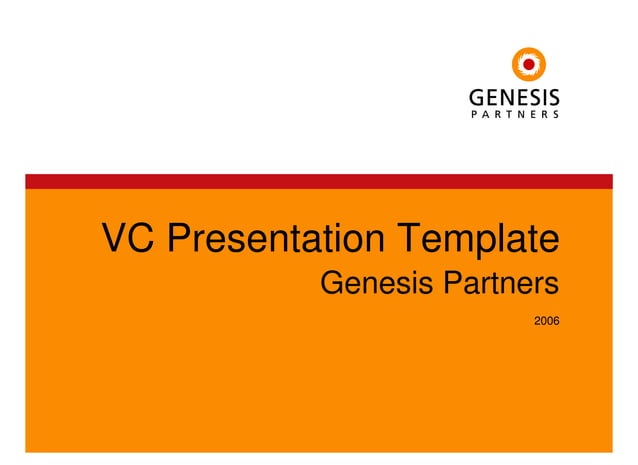 GENESIS
PARTNERS

VC Presentation Template
Genesis Partners

2006